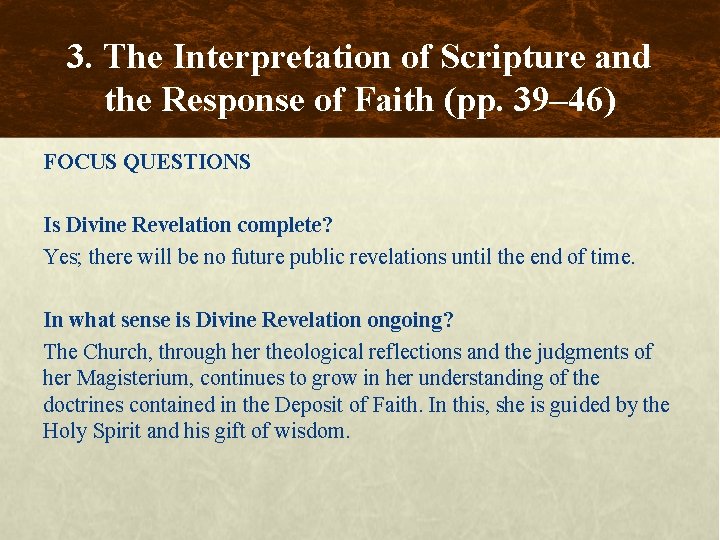 3. The Interpretation of Scripture and the Response of Faith (pp. 39–46)

FOCUS QUESTIONS

Is Divine Revelation complete?

Yes; there will be no future public revelations until the end of time.

In what sense is Divine Revelation ongoing?

The Church, through her theological reflections and the judgments of her Magisterium, continues to grow in her understanding of the doctrines contained in the Deposit of Faith. In this, she is guided by the Holy Spirit and his gift of wisdom.